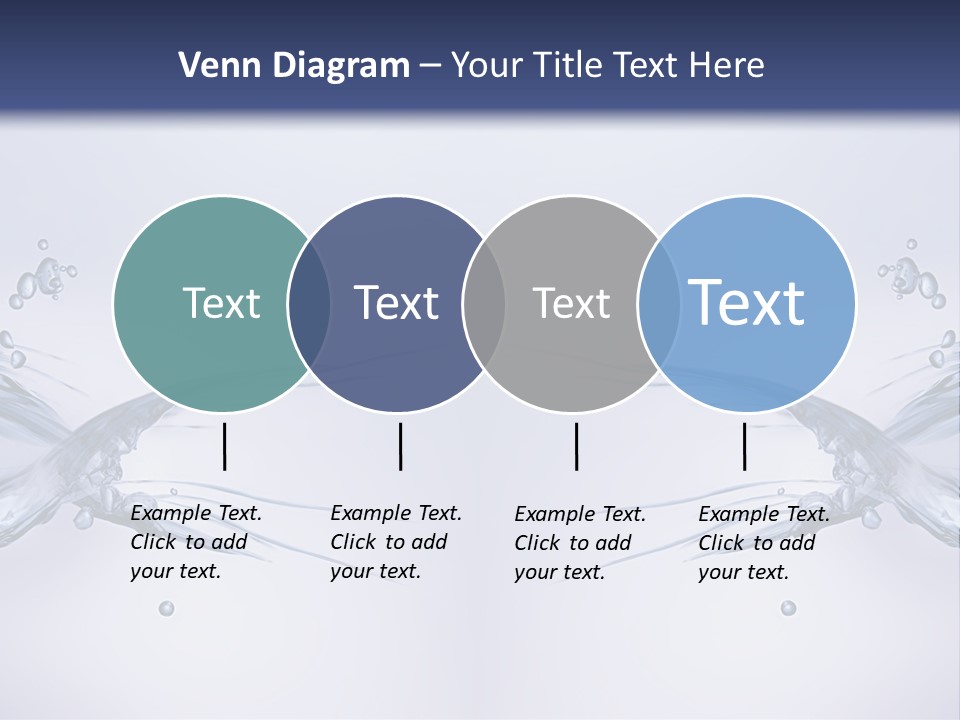 Venn Diagram – Your Title Text Here

Text

Text

Text

Text

Example Text. Click to add your text.

Example Text. Click to add your text.

Example Text. Click to add your text.

Example Text. Click to add your text.